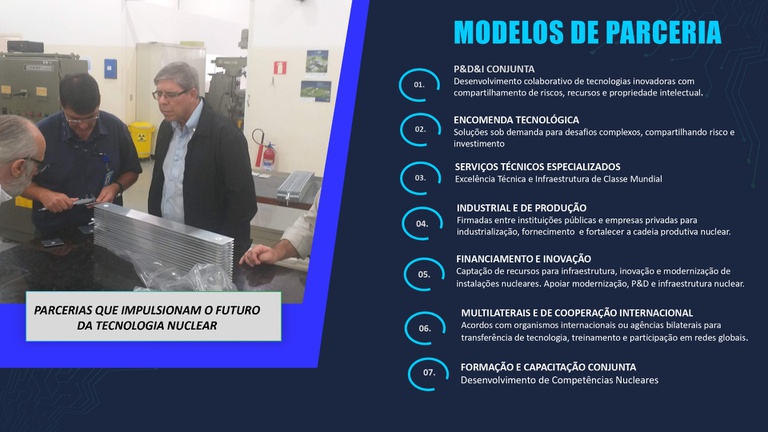 PARCERIAS QUE IMPULSIONAM O FUTURO DA TECNOLOGIA NUCLEAR

MODELOS DE PARCERIA

01.
P&D&I CONJUNTA
Desenvolvimento colaborativo de tecnologias inovadoras com compartilhamento de riscos, recursos e propriedade intelectual.

02.
ENCOMENDA TECNOLÓGICA
Soluções sob demanda para desafios complexos, compartilhando risco e investimento

03.
SERVIÇOS TÉCNICOS ESPECIALIZADOS
Excelência Técnica e Infraestrutura de Classe Mundial

04.
INDUSTRIAL E DE PRODUÇÃO
Firmadas entre instituições públicas e empresas privadas para industrialização, fornecimento e fortalecer a cadeia produtiva nuclear.

05.
FINANCIAMENTO E INOVAÇÃO
Captação de recursos para infraestrutura, inovação e modernização de instalações nucleares. Apoiar modernização, P&D e infraestrutura nuclear.

06.
MULTILATERAIS E DE COOPERAÇÃO INTERNACIONAL
Acordos com organismos internacionais ou agências bilaterais para transferência de tecnologia, treinamento e participação em redes globais.

07.
FORMAÇÃO E CAPACITAÇÃO CONJUNTA
Desenvolvimento de Competências Nucleares